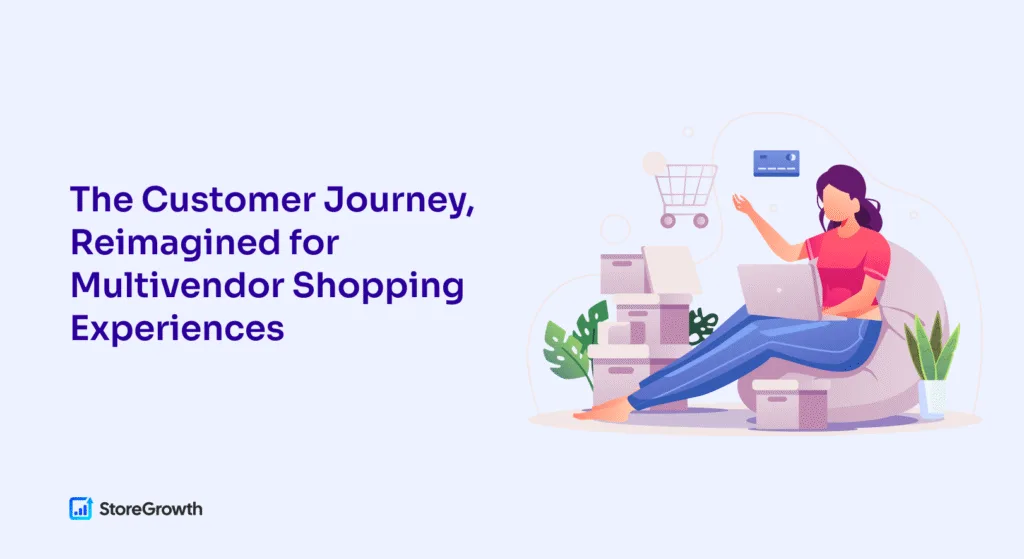 The Customer Journey, Reimagined for Multivendor Shopping Experiences

StoreGrowth